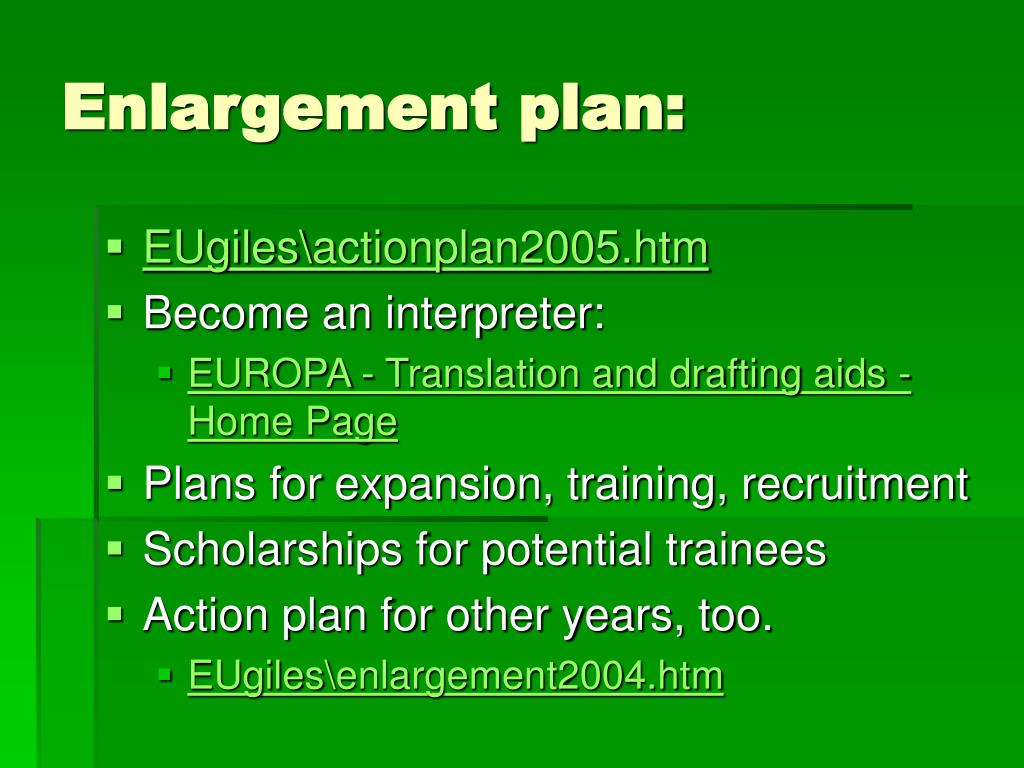 Enlargement plan:

- EUgiles\actionplan2005.htm
- Become an interpreter:
  - EUROPA - Translation and drafting aids - Home Page
- Plans for expansion, training, recruitment
- Scholarships for potential trainees
- Action plan for other years, too.
  - EUgiles\enlargement2004.htm